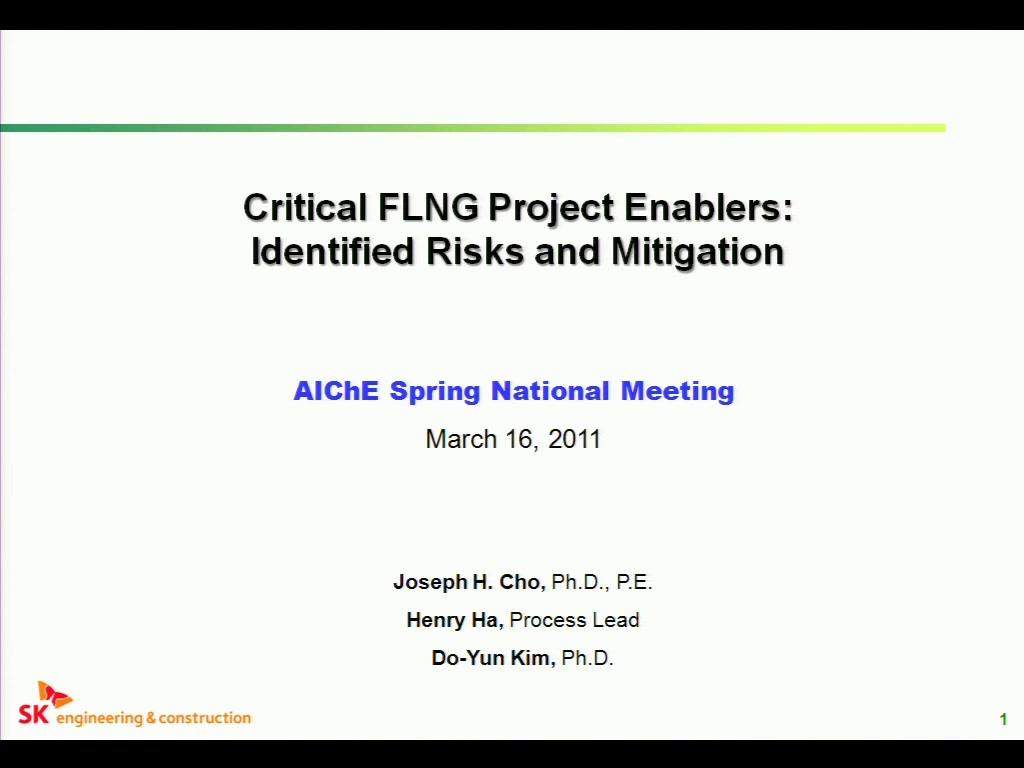 Critical FLNG Project Enablers: Identified Risks and Mitigation

AIChE Spring National Meeting

March 16, 2011

Joseph H. Cho, Ph.D., P.E.

Henry Ha, Process Lead

Do-Yun Kim, Ph.D.

SK engineering & construction

1